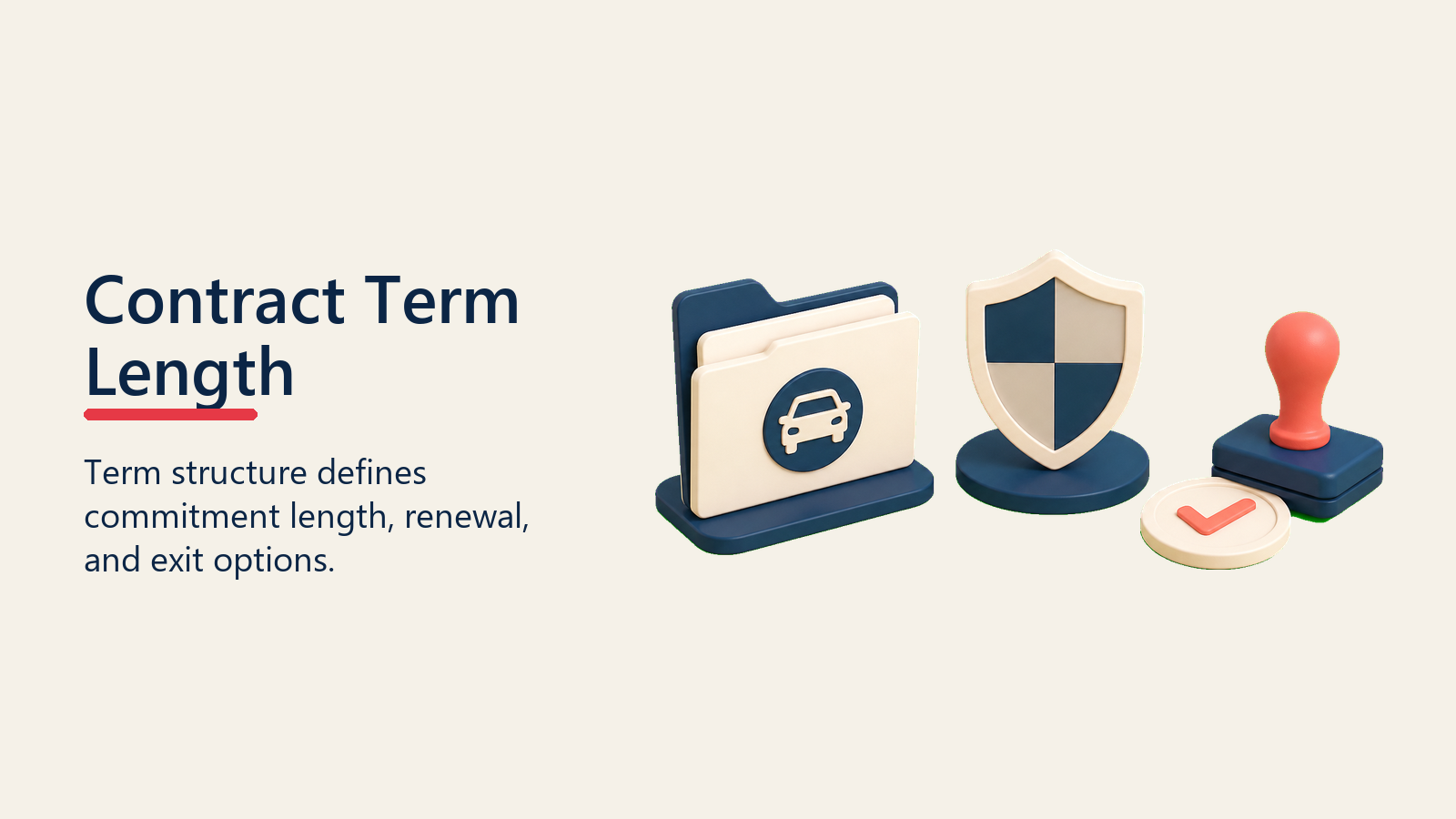 Contract Term Length

Term structure defines commitment length, renewal, and exit options.